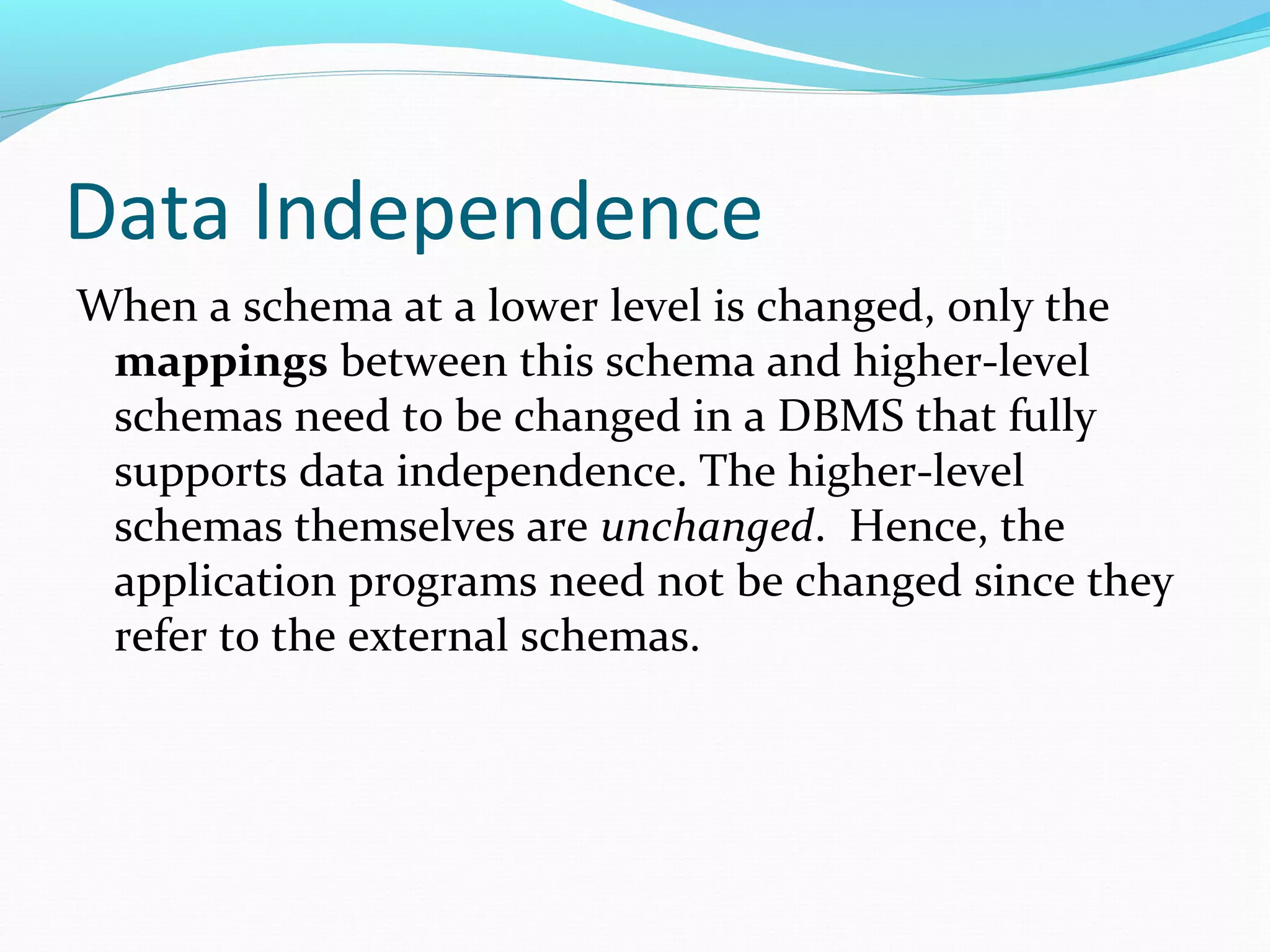 Data Independence

When a schema at a lower level is changed, only the mappings between this schema and higher-level schemas need to be changed in a DBMS that fully supports data independence. The higher-level schemas themselves are unchanged. Hence, the application programs need not be changed since they refer to the external schemas.